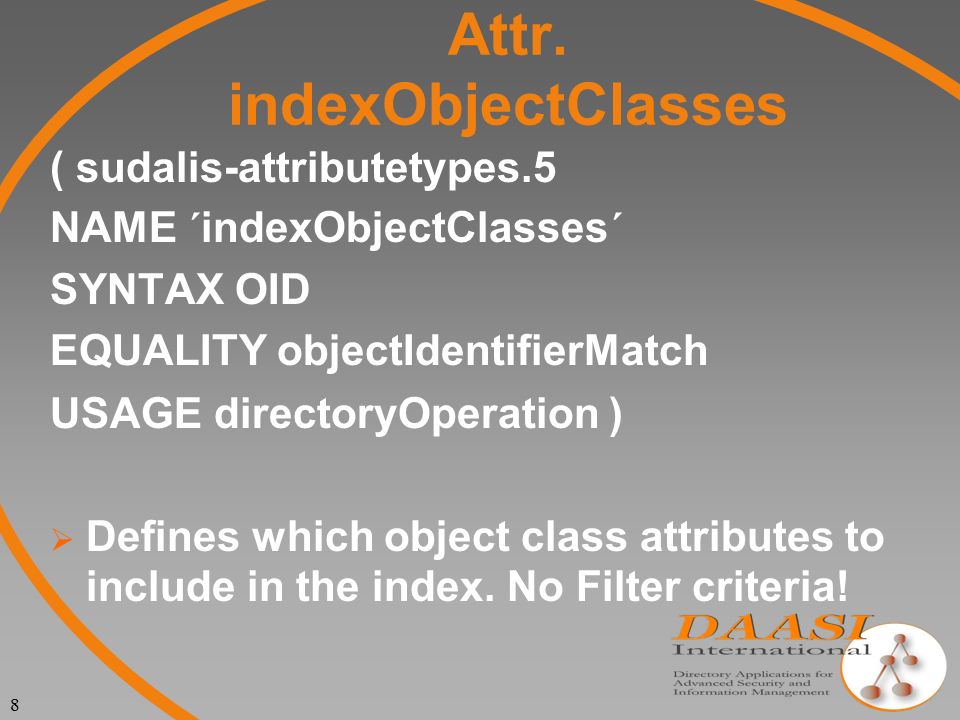 Attr. indexObjectClasses

( sudalis-attributetypes.5
NAME ´indexObjectClasses´
SYNTAX OID
EQUALITY objectIdentifierMatch
USAGE directoryOperation )

➢ Defines which object class attributes to include in the index. No Filter criteria!

DAASI International
Directory Applications for Advanced Security and Information Management

8